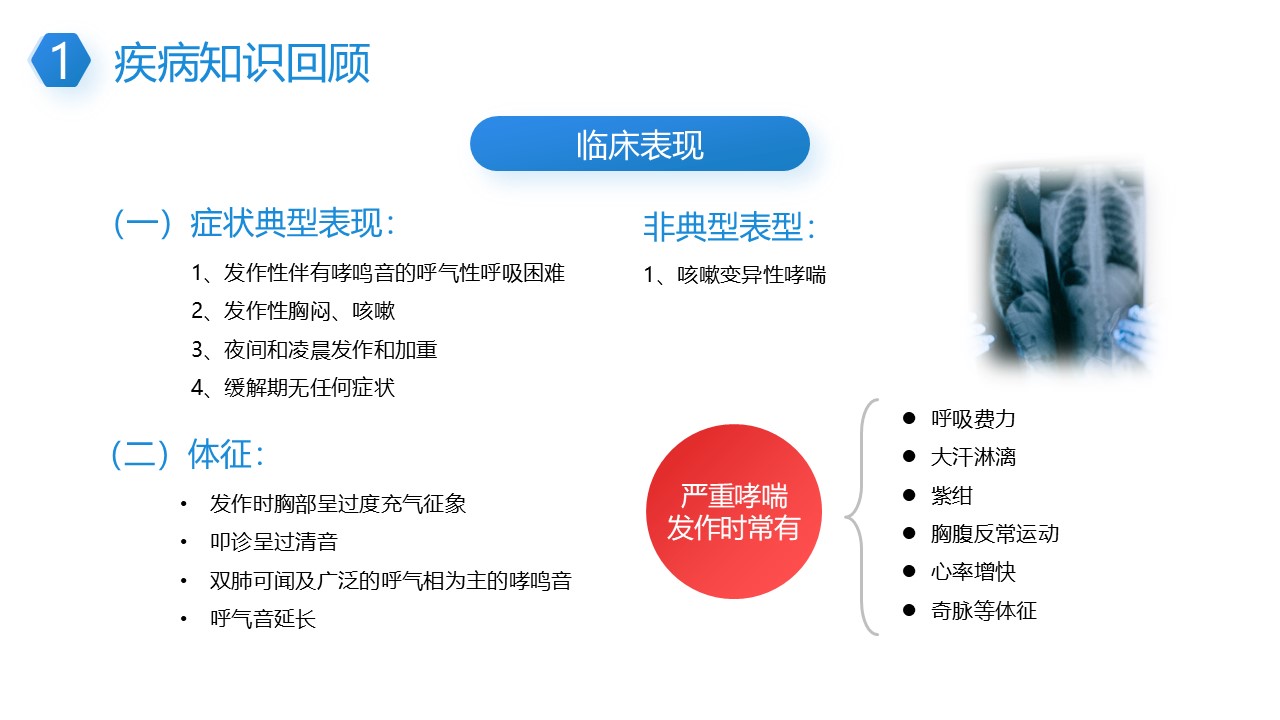 1 疾病知识回顾

临床表现

（一）症状典型表现：

1、发作性伴有哮鸣音的呼气性呼吸困难

2、发作性胸闷、咳嗽

3、夜间和凌晨发作和加重

4、缓解期无任何症状

（二）体征：

• 发作时胸部呈过度充气征象

• 叩诊呈过清音

• 双肺可闻及广泛的呼气相为主的哮鸣音

• 呼气音延长

非典型表型：

1、咳嗽变异性哮喘

严重哮喘发作时常有

● 呼吸费力

● 大汗淋漓

● 紫绀

● 胸腹反常运动

● 心率增快

● 奇脉等体征